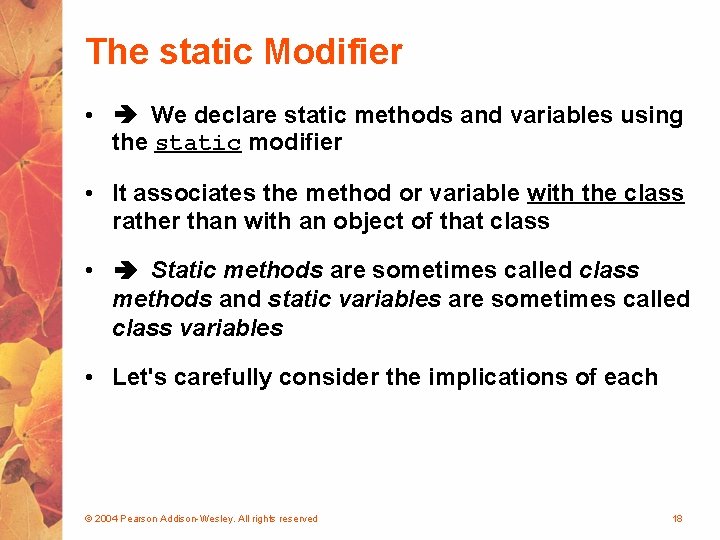 The static Modifier

• ➔ We declare static methods and variables using the static modifier

• It associates the method or variable with the class rather than with an object of that class

• ➔ Static methods are sometimes called class methods and static variables are sometimes called class variables

• Let's carefully consider the implications of each

© 2004 Pearson Addison-Wesley. All rights reserved

18